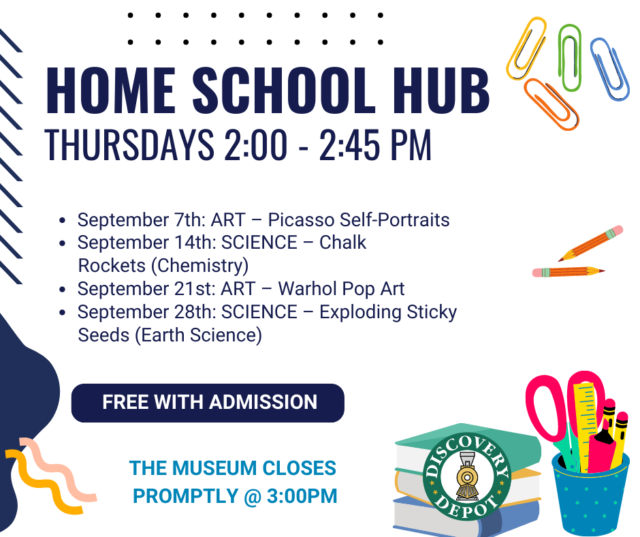 HOME SCHOOL HUB
THURSDAYS 2:00 - 2:45 PM

- September 7th: ART – Picasso Self-Portraits
- September 14th: SCIENCE – Chalk Rockets (Chemistry)
- September 21st: ART – Warhol Pop Art
- September 28th: SCIENCE – Exploding Sticky Seeds (Earth Science)

FREE WITH ADMISSION

THE MUSEUM CLOSES PROMPTLY @ 3:00PM

DISCOVERY DEPOT